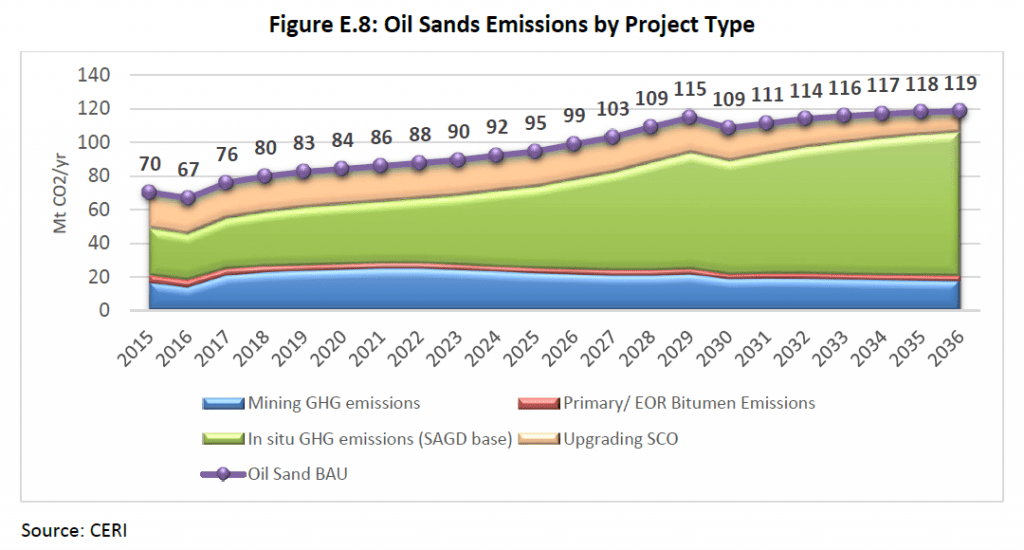 Figure E.8: Oil Sands Emissions by Project Type

140
120
100
80
60
40
20
0

Mt CO2/yr

70 67 76 80 83 84 86 88 90 92 95 99 103 109 115 109 111 114 116 117 118 119

2015 2016 2017 2018 2019 2020 2021 2022 2023 2024 2025 2026 2027 2028 2029 2030 2031 2032 2033 2034 2035 2036

Mining GHG emissions
Primary/ EOR Bitumen Emissions
In situ GHG emissions (SAGD base)
Upgrading SCO
Oil Sand BAU

Source: CERI